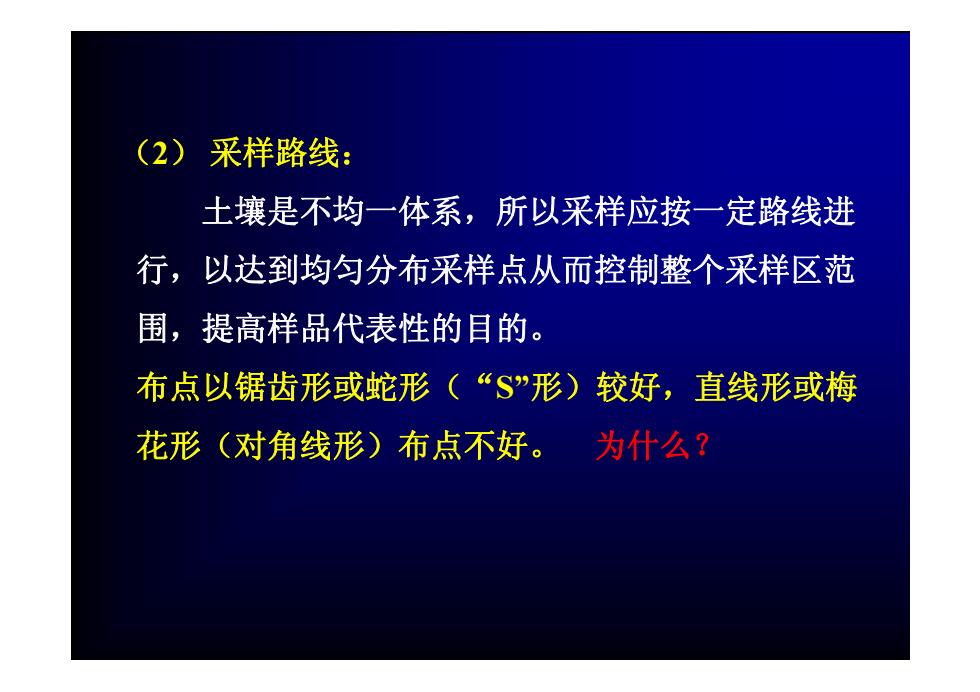 （2） 采样路线：

土壤是不均一体系，所以采样应按一定路线进行，以达到均匀分布采样点从而控制整个采样区范围，提高样品代表性的目的。

布点以锯齿形或蛇形（“S”形）较好，直线形或梅花形（对角线形）布点不好。 为什么？